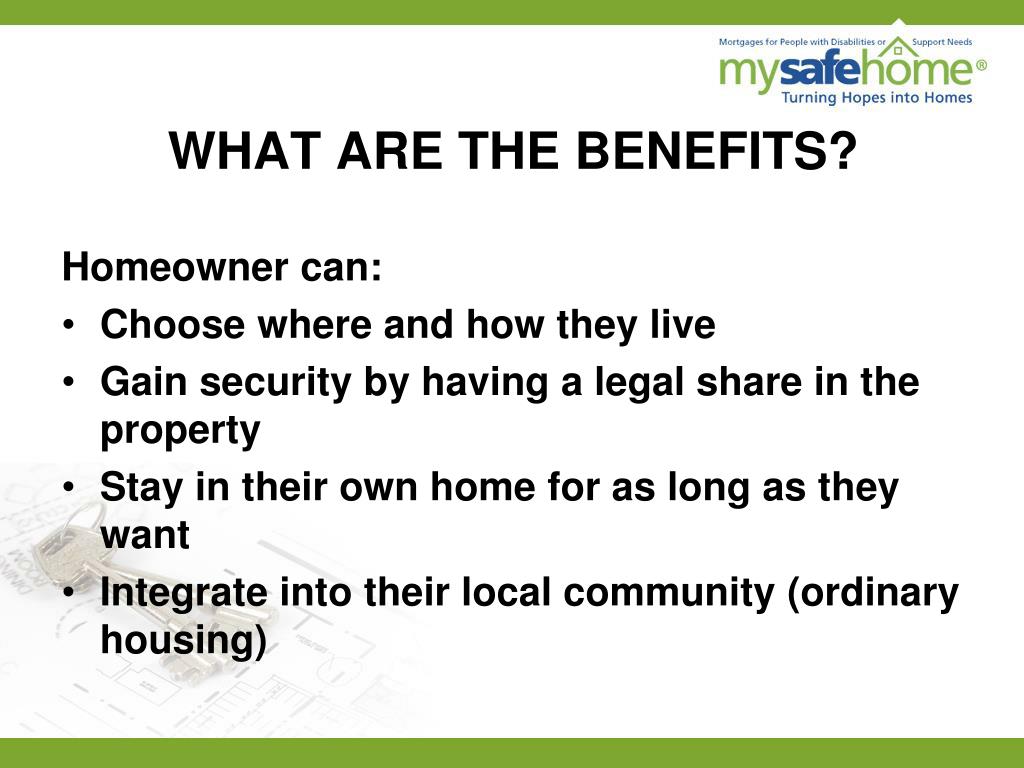 Mortgages for People with Disabilities or Support Needs
mysafehome®
Turning Hopes into Homes

WHAT ARE THE BENEFITS?

Homeowner can:
• Choose where and how they live
• Gain security by having a legal share in the property
• Stay in their own home for as long as they want
• Integrate into their local community (ordinary housing)